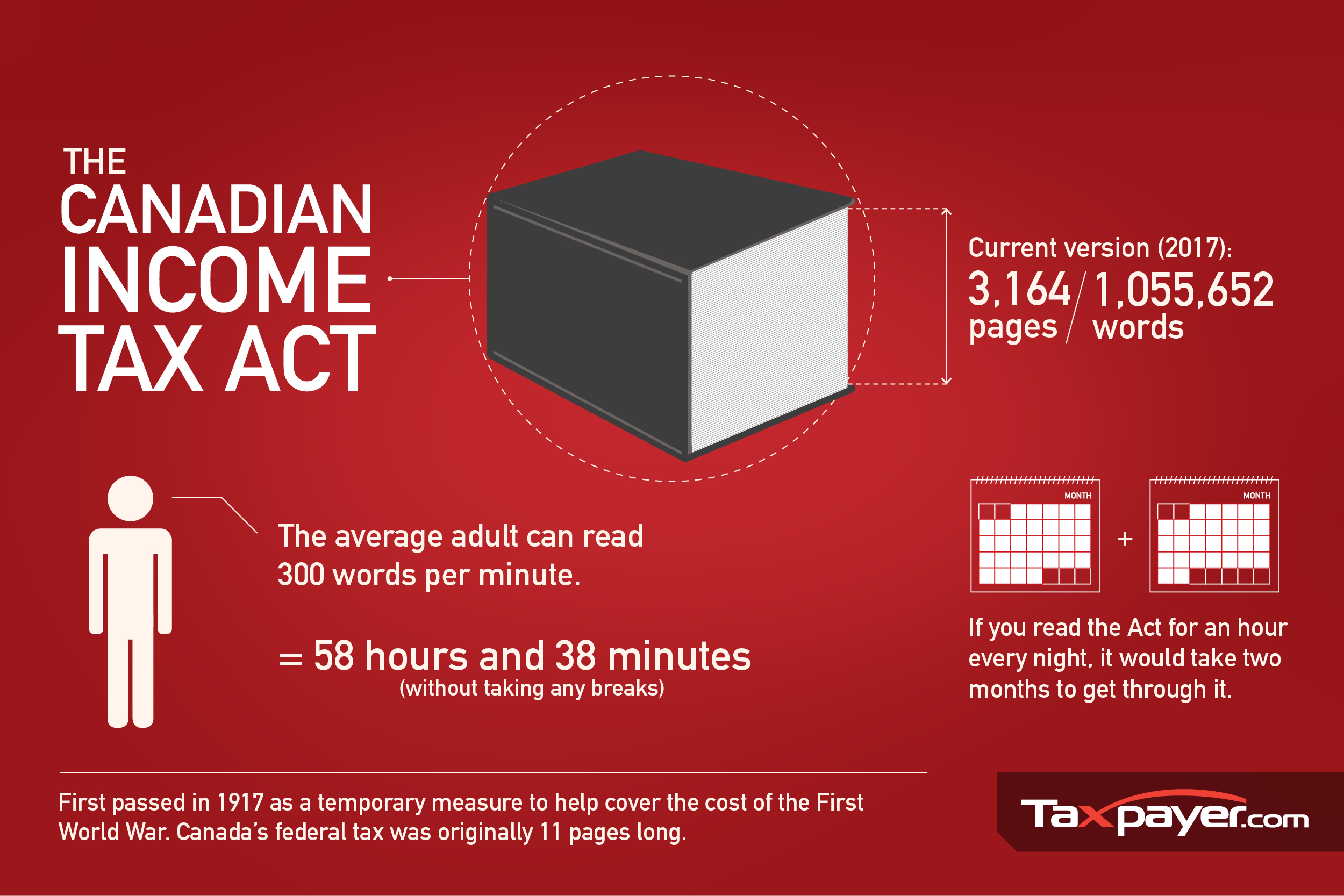 THE CANADIAN INCOME TAX ACT

Current version (2017):
3,164 pages / 1,055,652 words

The average adult can read 300 words per minute.

= 58 hours and 38 minutes
(without taking any breaks)

MONTH + MONTH

If you read the Act for an hour every night, it would take two months to get through it.

First passed in 1917 as a temporary measure to help cover the cost of the First World War. Canada's federal tax was originally 11 pages long.

Taxpayer.com